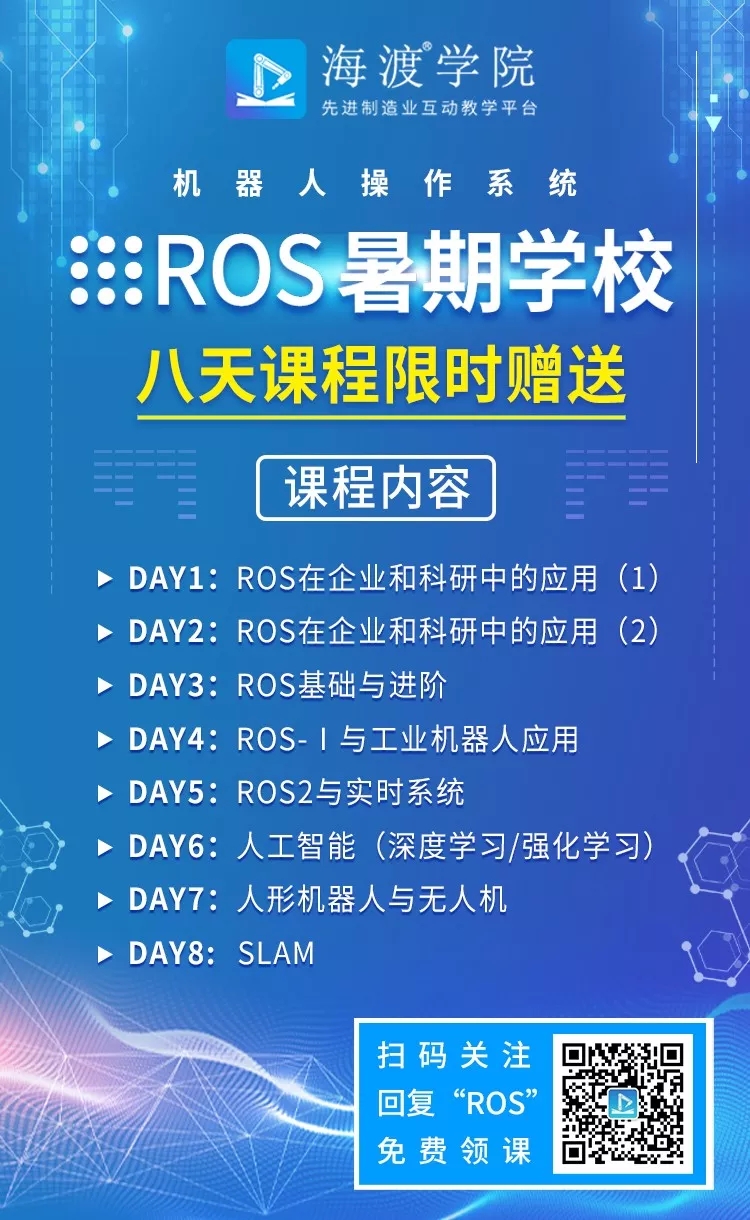 海渡®学院
先进制造业互动教学平台

机器人操作系统

ROS暑期学校

八天课程限时赠送

课程内容

▶ DAY1：ROS在企业和科研中的应用（1）
▶ DAY2：ROS在企业和科研中的应用（2）
▶ DAY3：ROS基础与进阶
▶ DAY4：ROS-Ⅰ与工业机器人应用
▶ DAY5：ROS2与实时系统
▶ DAY6：人工智能（深度学习/强化学习）
▶ DAY7：人形机器人与无人机
▶ DAY8：SLAM

扫码关注
回复“ROS”
免费领课